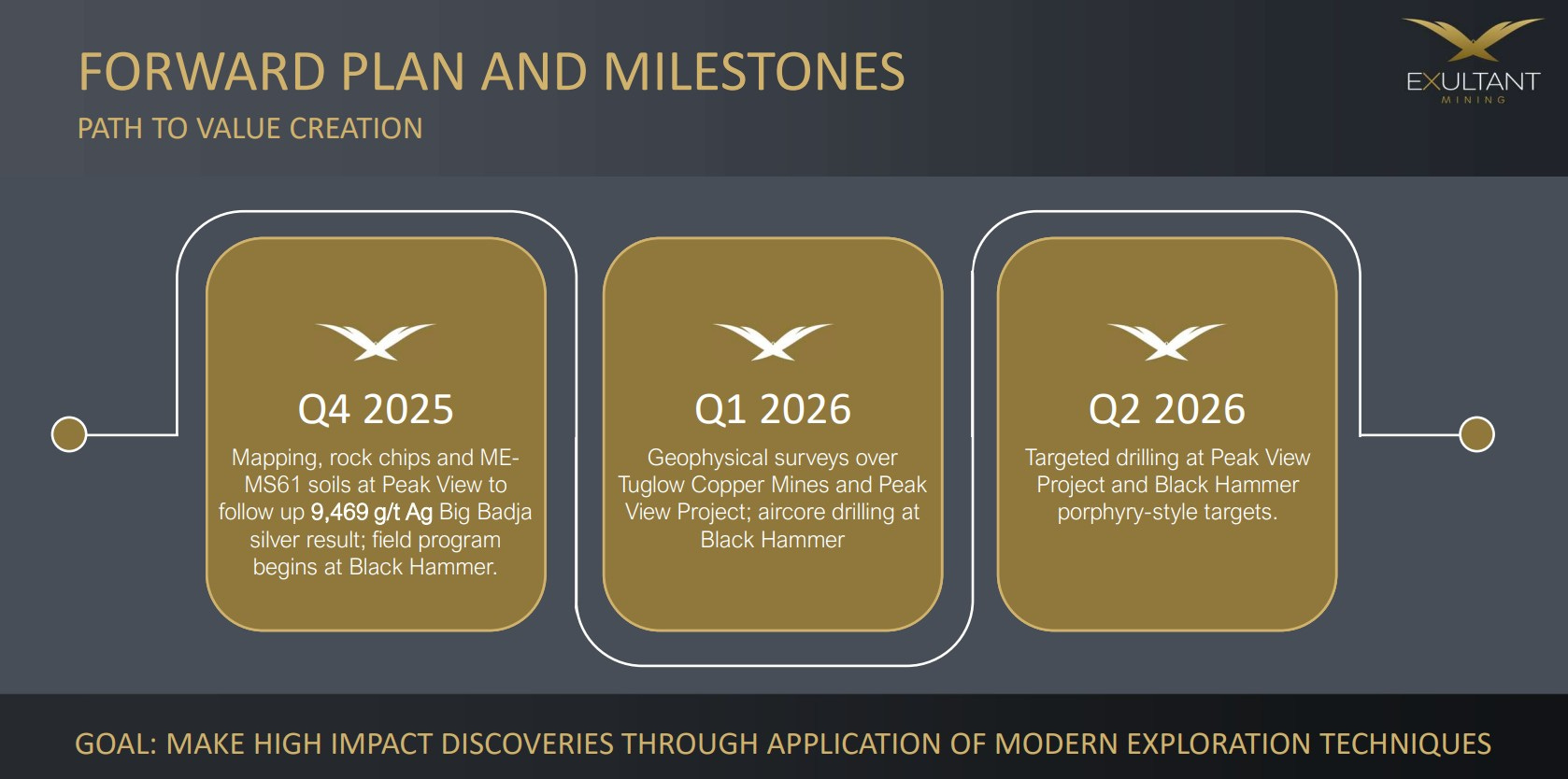 FORWARD PLAN AND MILESTONES

PATH TO VALUE CREATION

EXULTANT
MINING

Q4 2025

Mapping, rock chips and ME-MS61 soils at Peak View to follow up 9,469 g/t Ag Big Badja silver result; field program begins at Black Hammer.

Q1 2026

Geophysical surveys over Tuglow Copper Mines and Peak View Project; aircore drilling at Black Hammer

Q2 2026

Targeted drilling at Peak View Project and Black Hammer porphyry-style targets.

GOAL: MAKE HIGH IMPACT DISCOVERIES THROUGH APPLICATION OF MODERN EXPLORATION TECHNIQUES